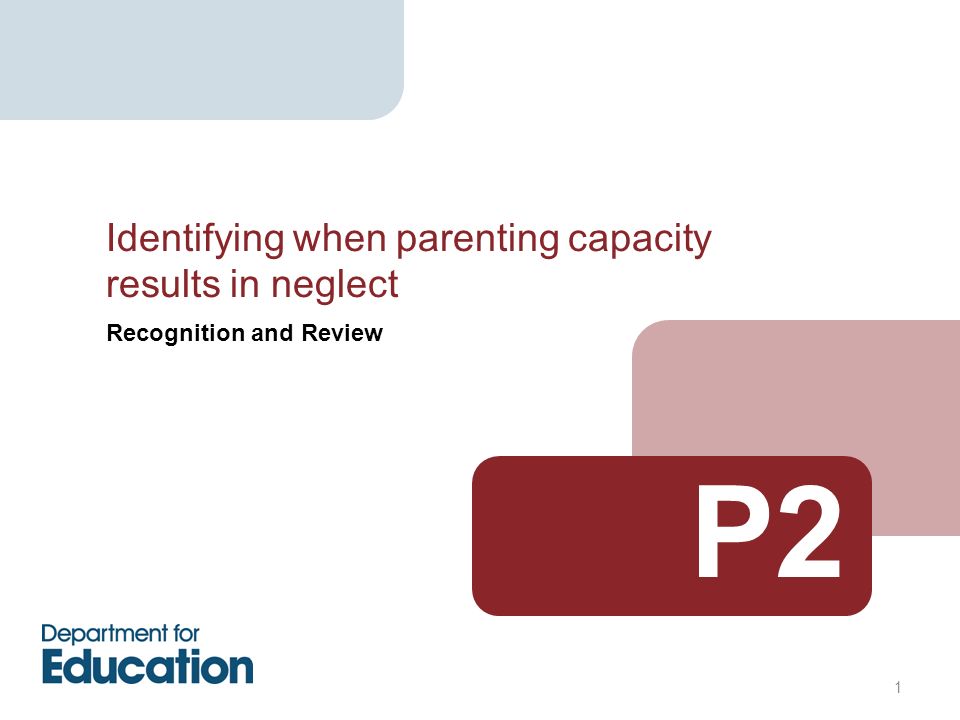 Identifying when parenting capacity results in neglect

Recognition and Review

P2

Department for
Education

1